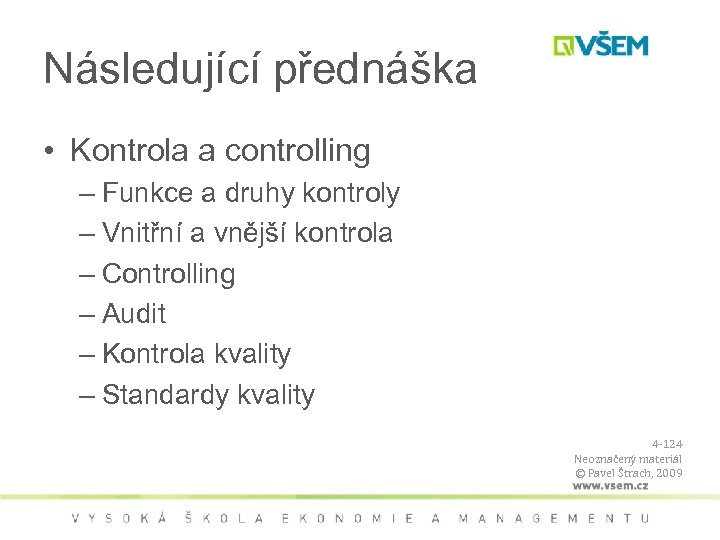 VŠEM

Následující přednáška

• Kontrola a controlling
– Funkce a druhy kontroly
– Vnitřní a vnější kontrola
– Controlling
– Audit
– Kontrola kvality
– Standardy kvality

4-124
Neoznačený materiál
© Pavel Štrach, 2009
www.vsem.cz

VYSOKÁ ŠKOLA EKONOMIE A MANAGEMENTU